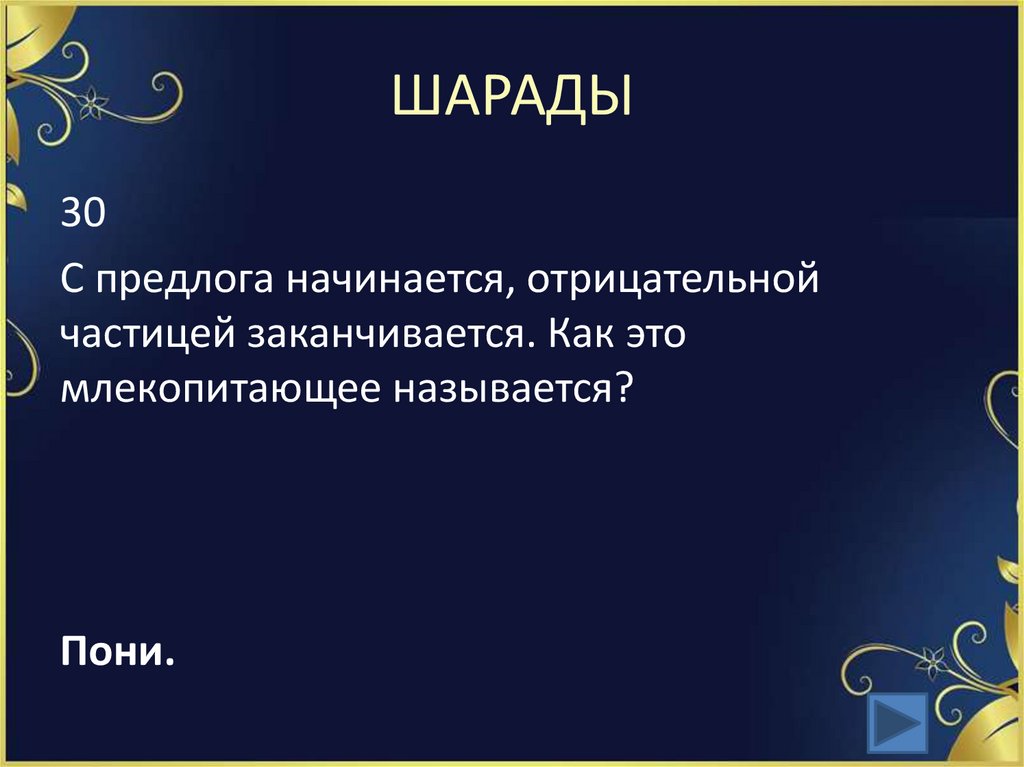 ШАРАДЫ

30

С предлога начинается, отрицательной частицей заканчивается. Как это млекопитающее называется?

Пони.